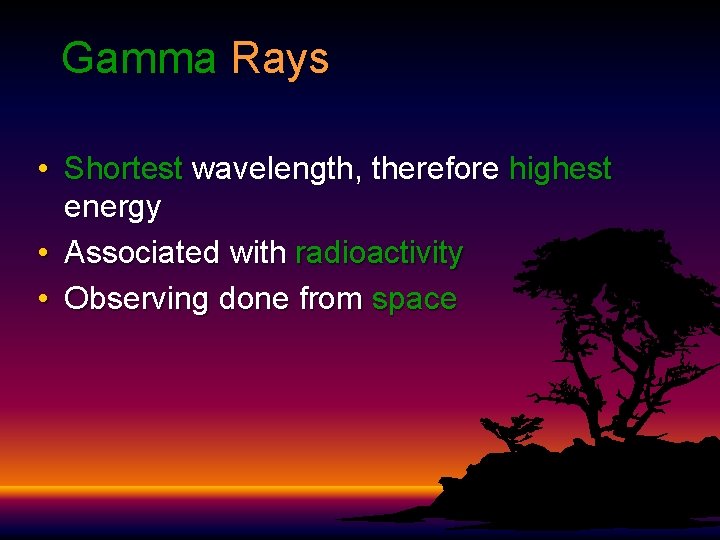 Gamma Rays

• Shortest wavelength, therefore highest energy
• Associated with radioactivity
• Observing done from space